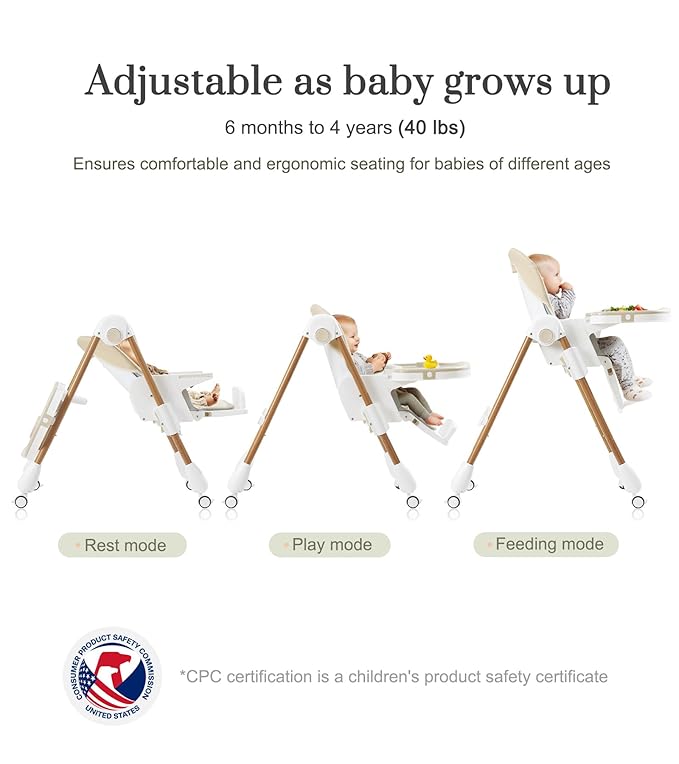 Adjustable as baby grows up

6 months to 4 years (40 lbs)

Ensures comfortable and ergonomic seating for babies of different ages

Rest mode

Play mode

Feeding mode

CONSUMER PRODUCT SAFETY COMMISSION
UNITED STATES

*CPC certification is a children's product safety certificate